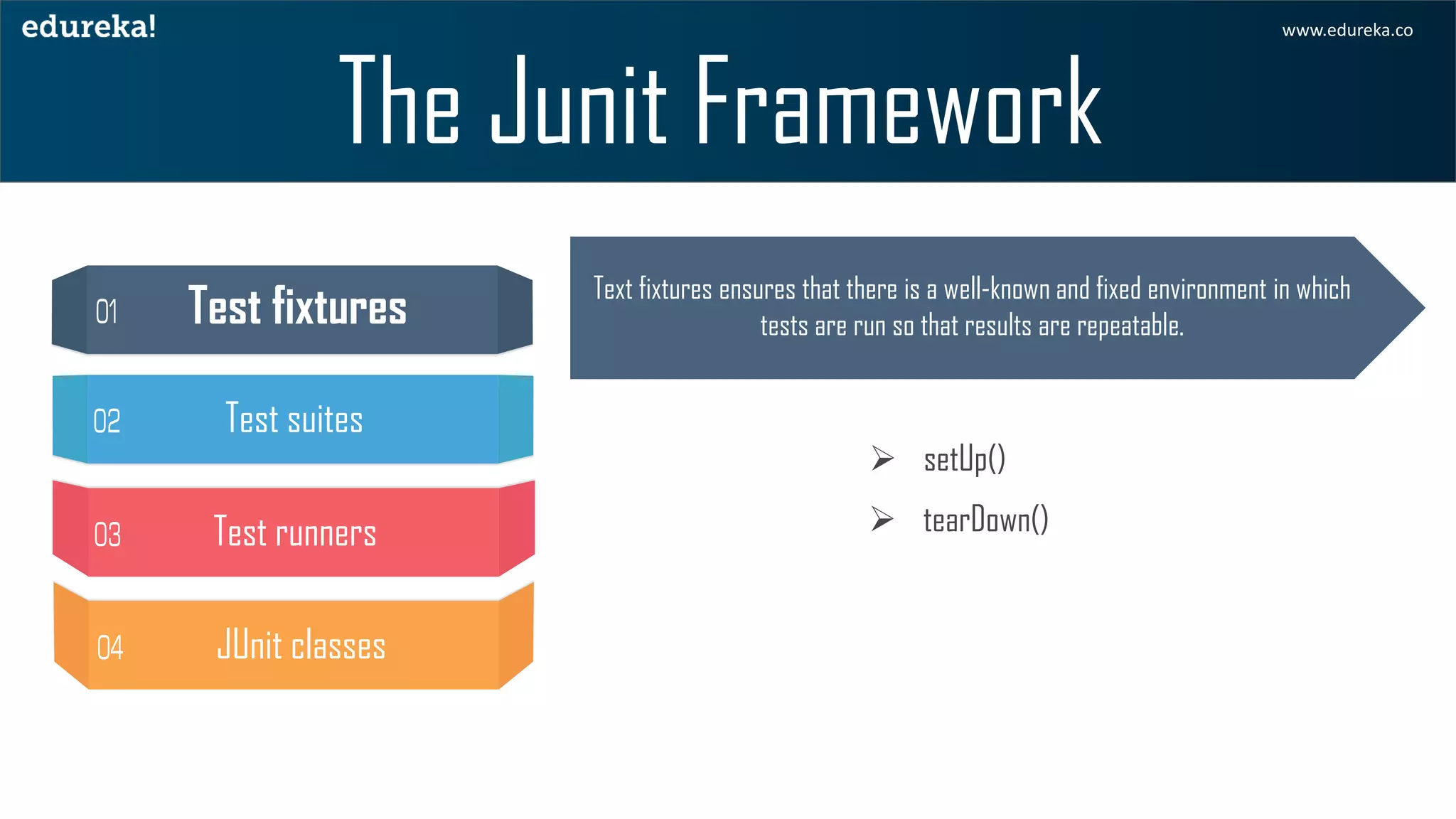 edureka!

www.edureka.co

The Junit Framework

01 Test fixtures

02 Test suites

03 Test runners

04 JUnit classes

Text fixtures ensures that there is a well-known and fixed environment in which tests are run so that results are repeatable.

➢ setUp()

➢ tearDown()